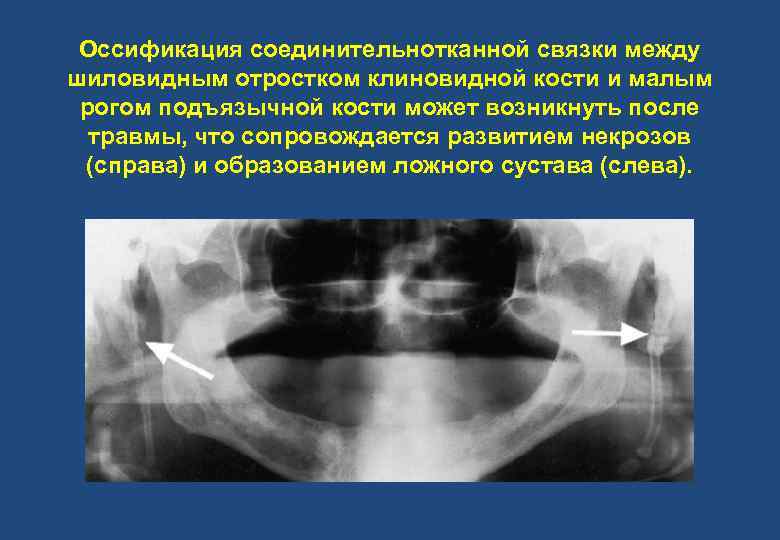 Оссификация соединительнотканной связки между шиловидным отростком клиновидной кости и малым рогом подъязычной кости может возникнуть после травмы, что сопровождается развитием некрозов (справа) и образованием ложного сустава (слева).